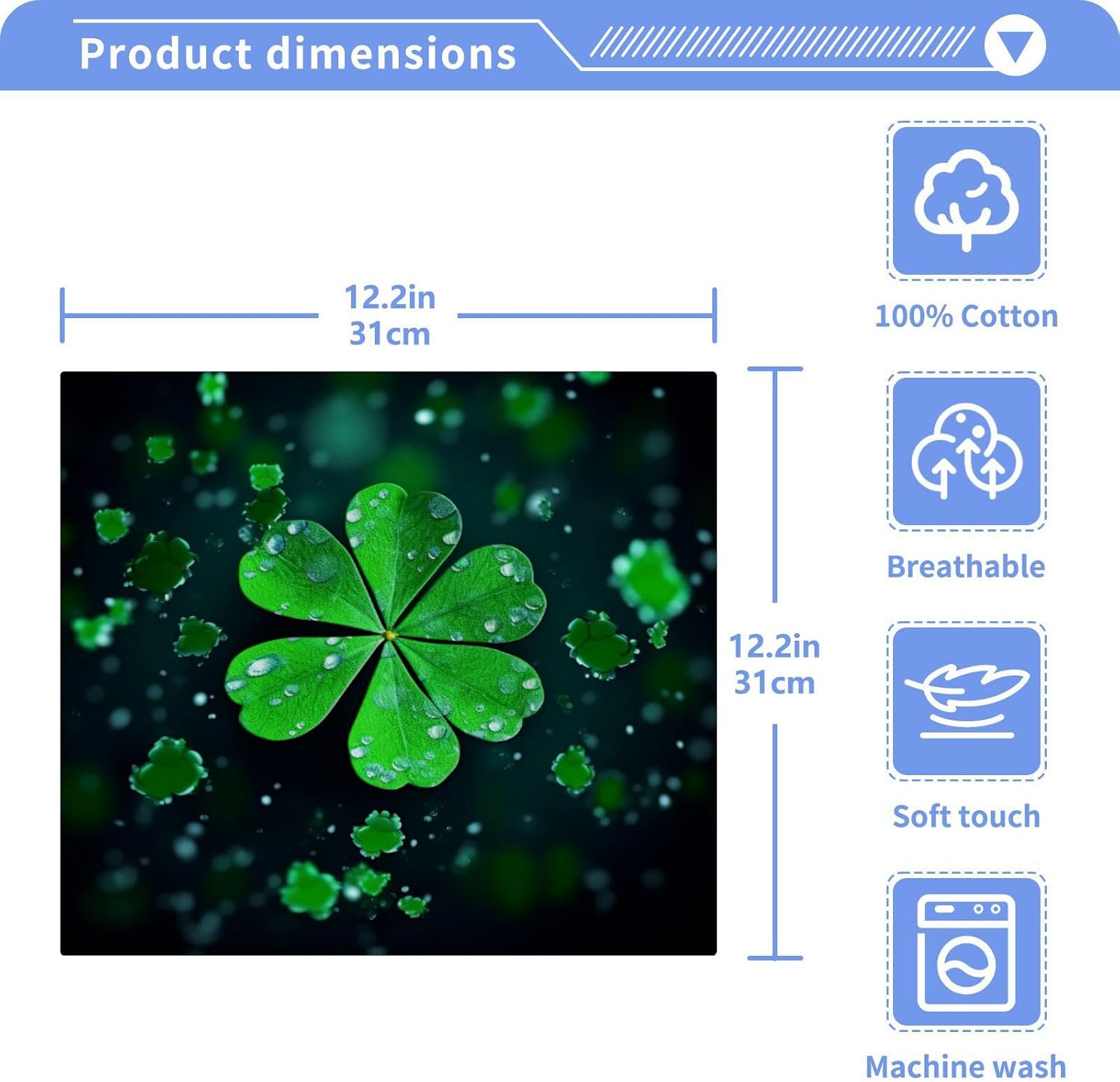 Product dimensions

12.2in
31cm

12.2in
31cm

100% Cotton

Breathable

Soft touch

Machine wash